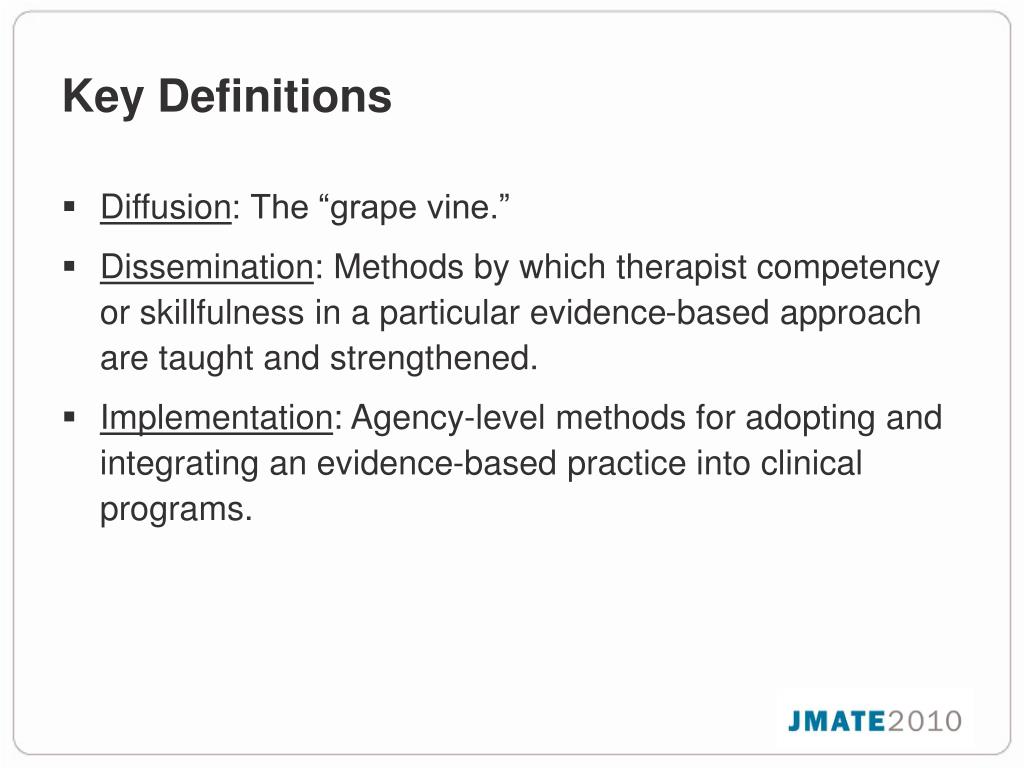 Key Definitions

▪ Diffusion: The “grape vine.”

▪ Dissemination: Methods by which therapist competency or skillfulness in a particular evidence-based approach are taught and strengthened.

▪ Implementation: Agency-level methods for adopting and integrating an evidence-based practice into clinical programs.

JMATE2010